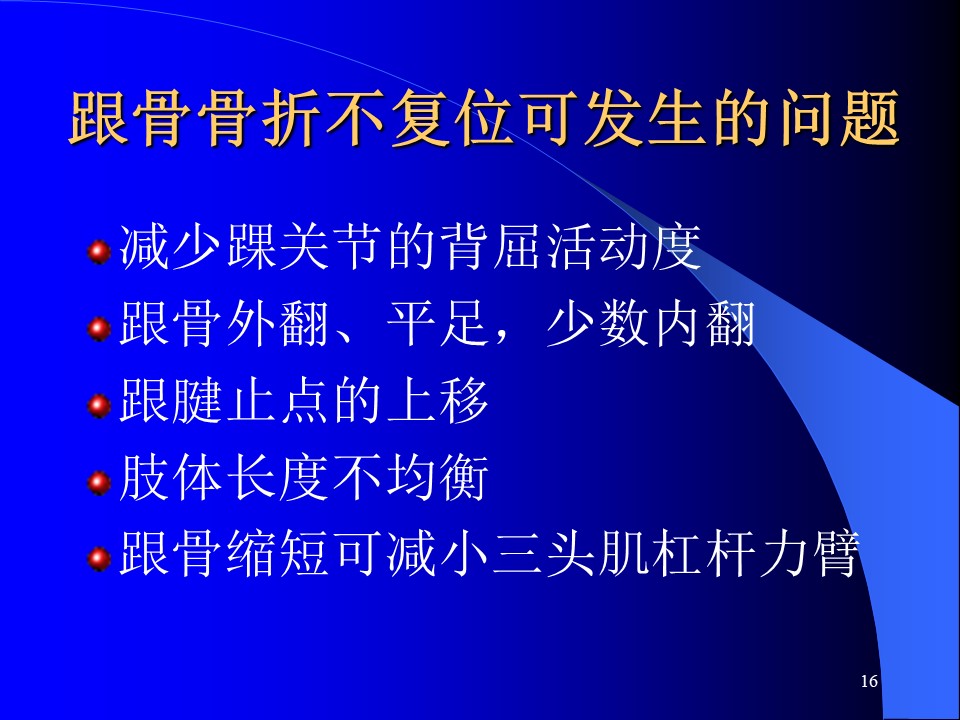 跟骨骨折不复位可发生的问题

减少踝关节的背屈活动度

跟骨外翻、平足，少数内翻

跟腱止点的上移

肢体长度不均衡

跟骨缩短可减小三头肌杠杆力臂

16